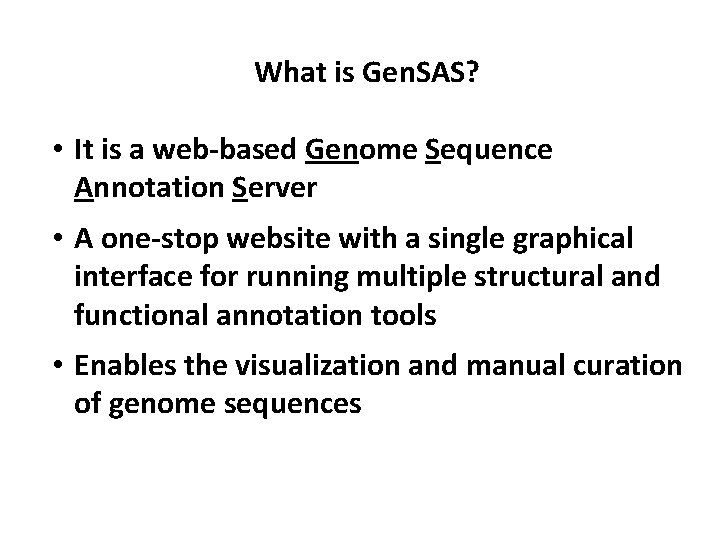 What is GenSAS?

• It is a web-based Genome Sequence Annotation Server

• A one-stop website with a single graphical interface for running multiple structural and functional annotation tools

• Enables the visualization and manual curation of genome sequences